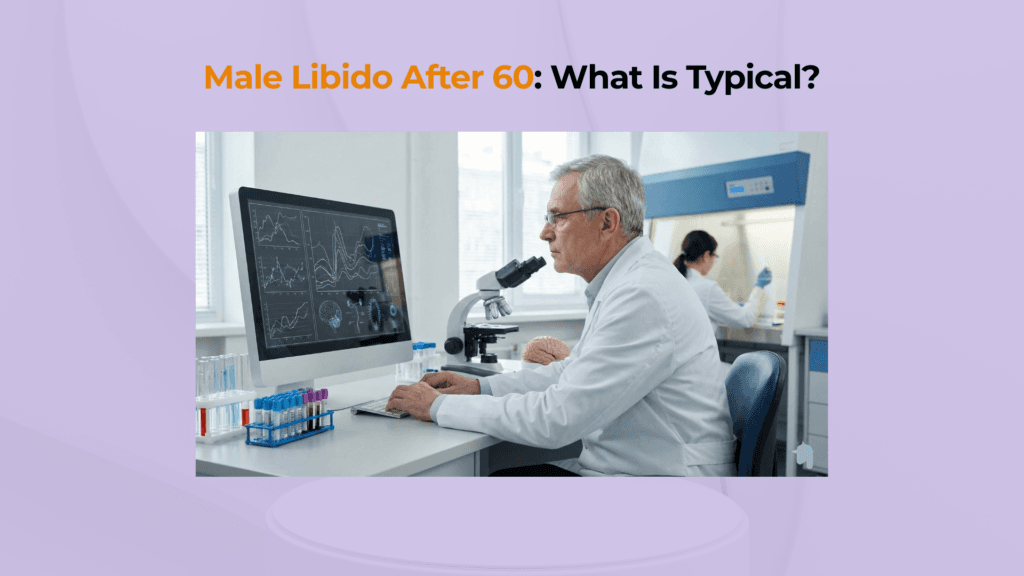 Male Libido After 60: What Is Typical?